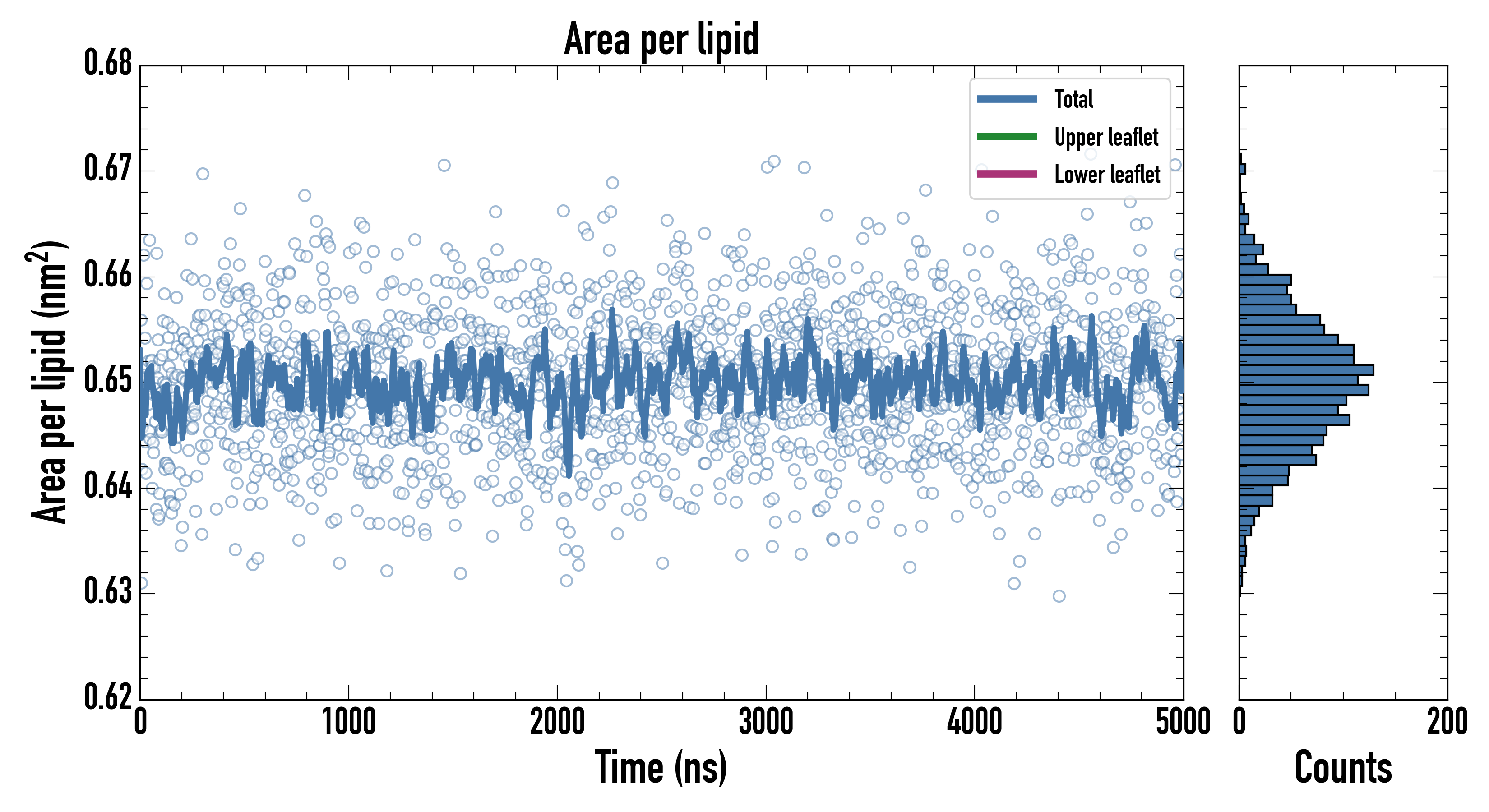 Area per lipid

Total
Upper leaflet
Lower leaflet

Area per lipid (nm$^2$)

0.68
0.67
0.66
0.65
0.64
0.63
0.62

0
1000
2000
3000
4000
5000

Time (ns)

0
200

Counts